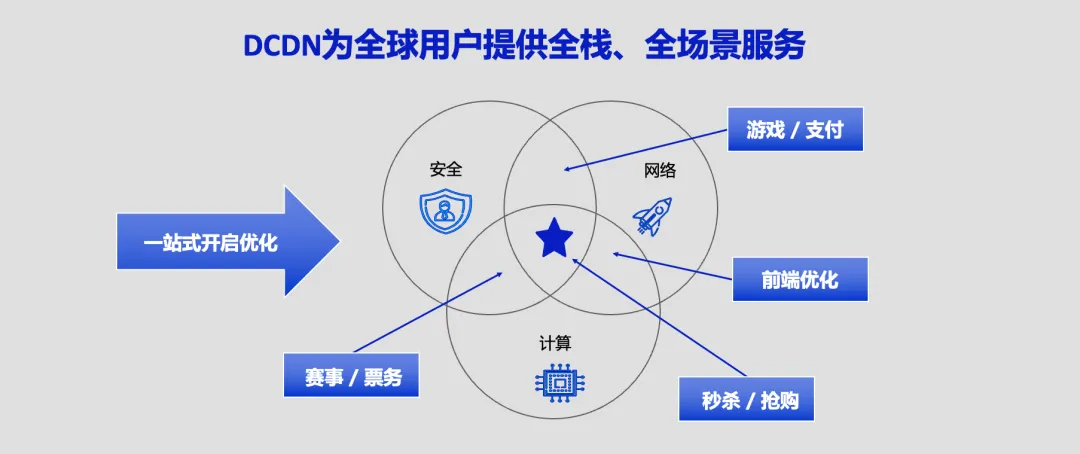 DCDN为全球用户提供全栈、全场景服务

一站式开启优化

安全

网络

计算

游戏 / 支付

前端优化

赛事 / 票务

秒杀 / 抢购